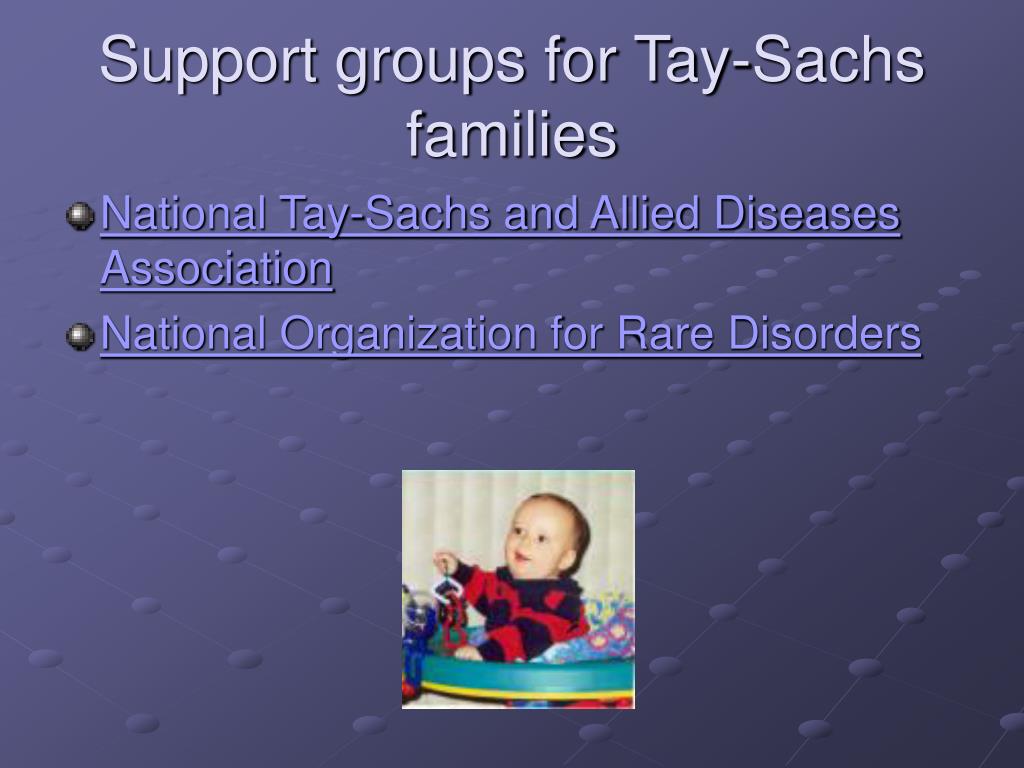 Support groups for Tay-Sachs families

National Tay-Sachs and Allied Diseases Association

National Organization for Rare Disorders